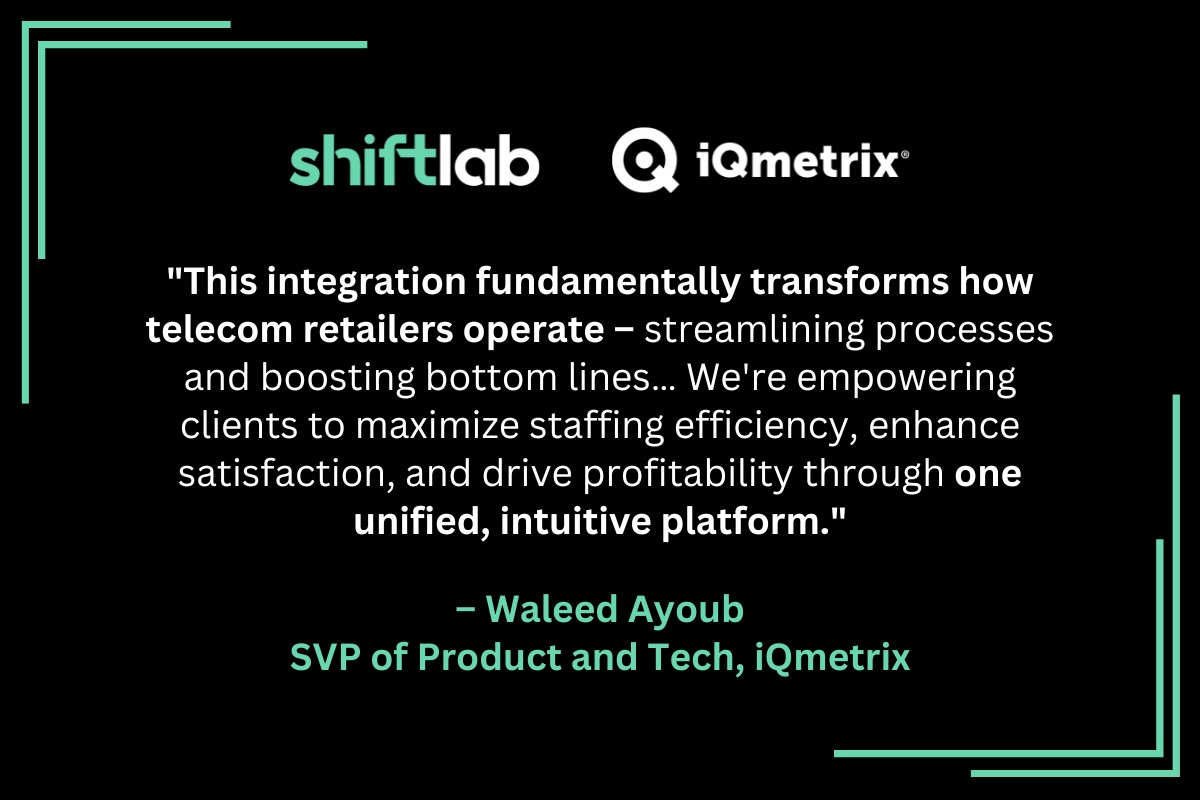 shiftlab iQmetrix®

"This integration fundamentally transforms how telecom retailers operate – streamlining processes and boosting bottom lines... We're empowering clients to maximize staffing efficiency, enhance satisfaction, and drive profitability through one unified, intuitive platform."

– Waleed Ayoub
SVP of Product and Tech, iQmetrix